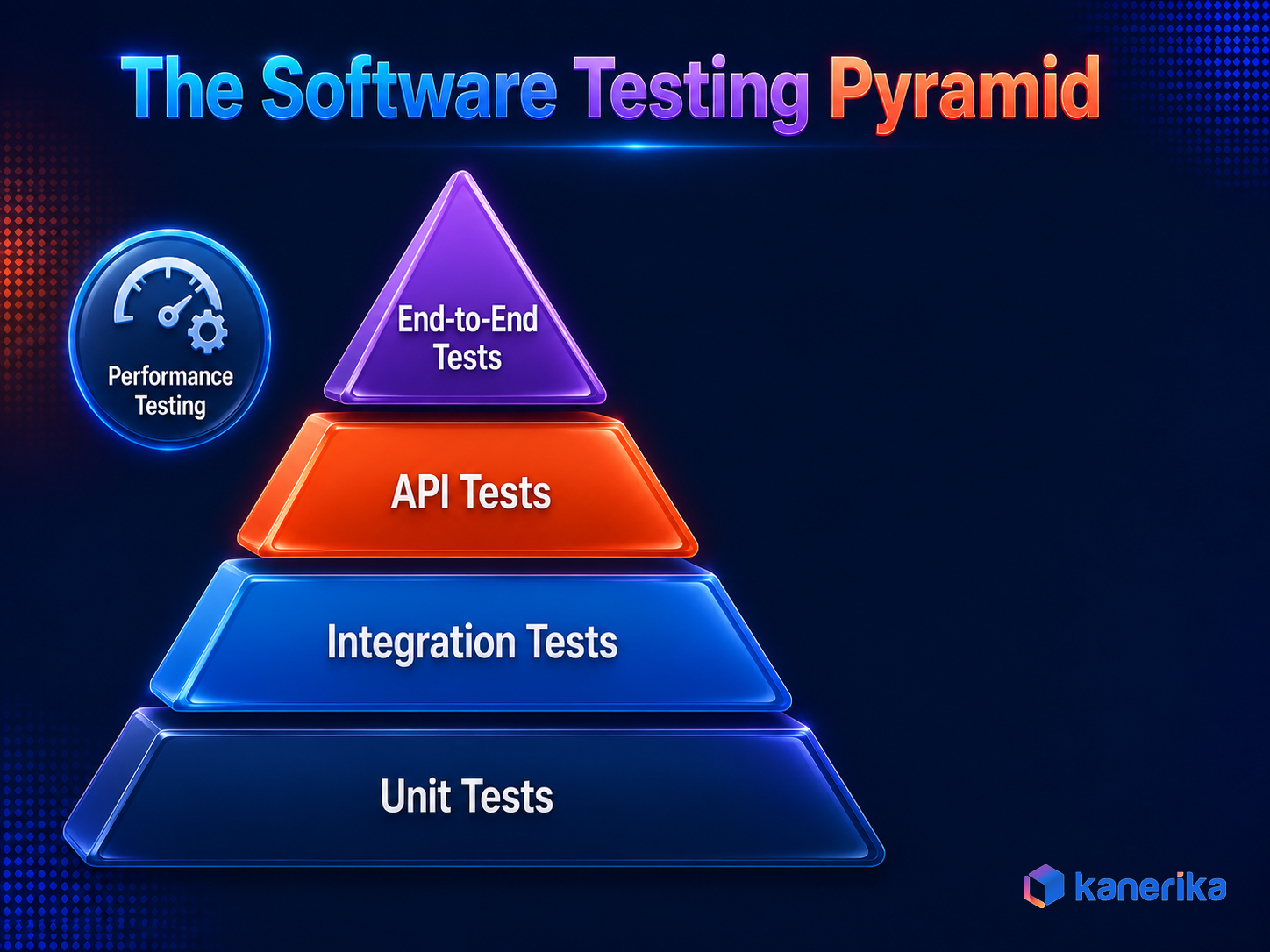 The Software Testing Pyramid

Performance Testing

End-to-End Tests

API Tests

Integration Tests

Unit Tests

kanerika